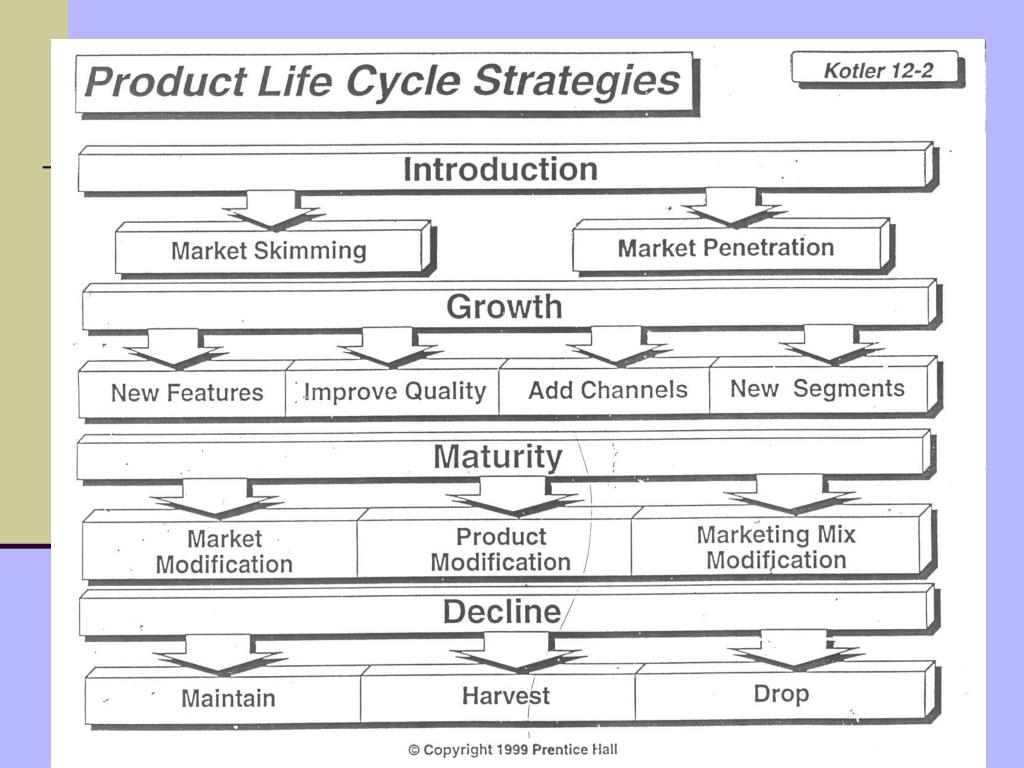 Product Life Cycle Strategies

Kotler 12-2

Introduction

Market Skimming

Market Penetration

Growth

New Features

Improve Quality

Add Channels

New Segments

Maturity

Market Modification

Product Modification

Marketing Mix Modification

Decline

Maintain

Harvest

Drop

© Copyright 1999 Prentice Hall